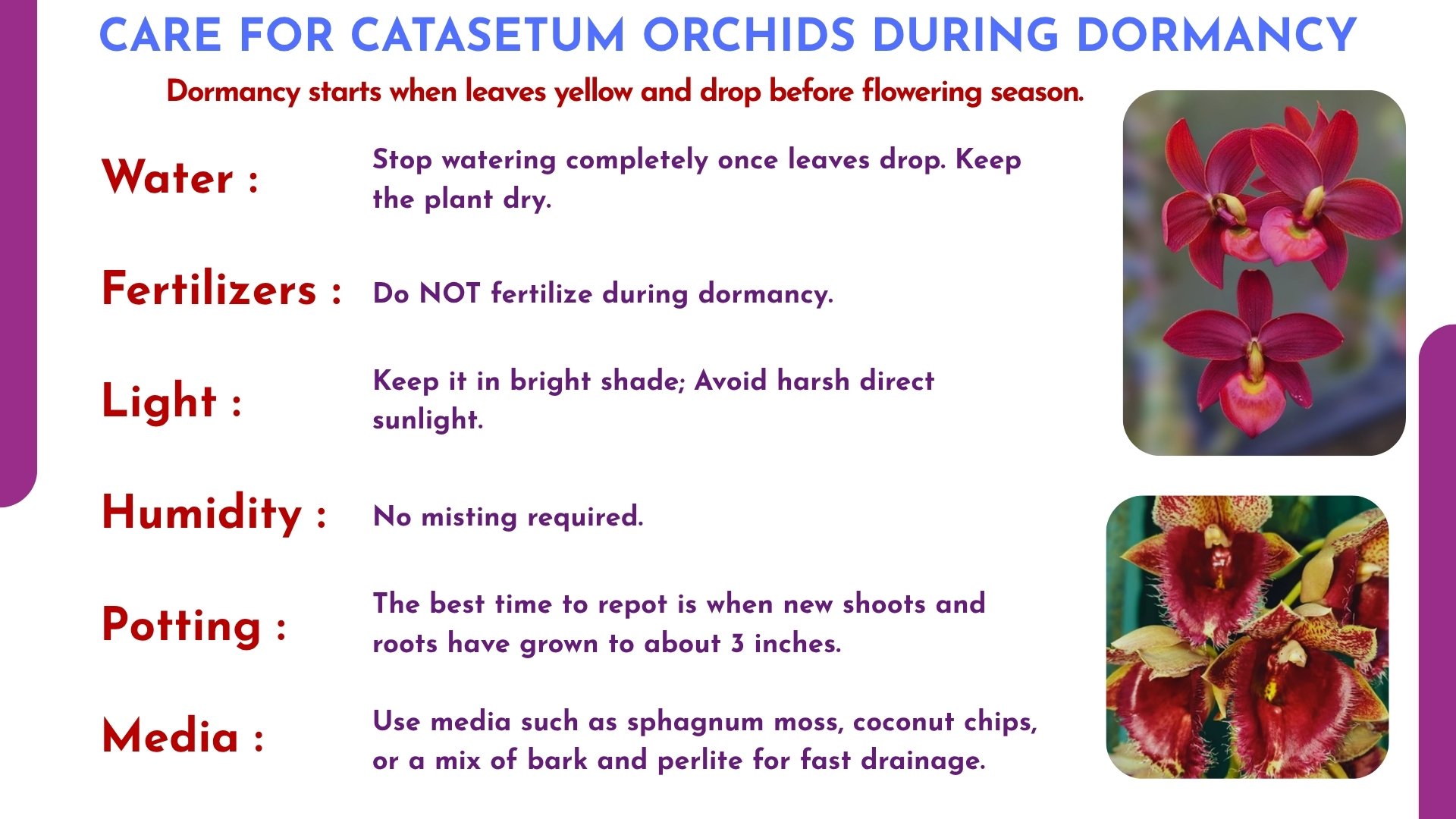 CARE FOR CATASETUM ORCHIDS DURING DORMANCY

Dormancy starts when leaves yellow and drop before flowering season.

Water : Stop watering completely once leaves drop. Keep the plant dry.

Fertilizers : Do NOT fertilize during dormancy.

Light : Keep it in bright shade; Avoid harsh direct sunlight.

Humidity : No misting required.

Potting : The best time to repot is when new shoots and roots have grown to about 3 inches.

Media : Use media such as sphagnum moss, coconut chips, or a mix of bark and perlite for fast drainage.